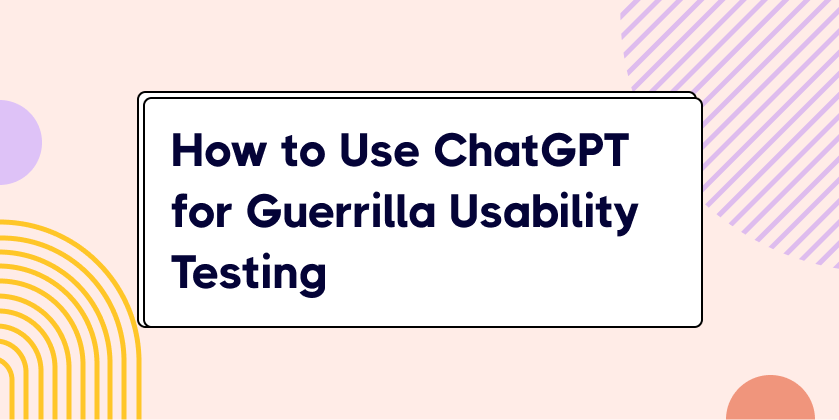 How to Use ChatGPT for Guerrilla Usability Testing